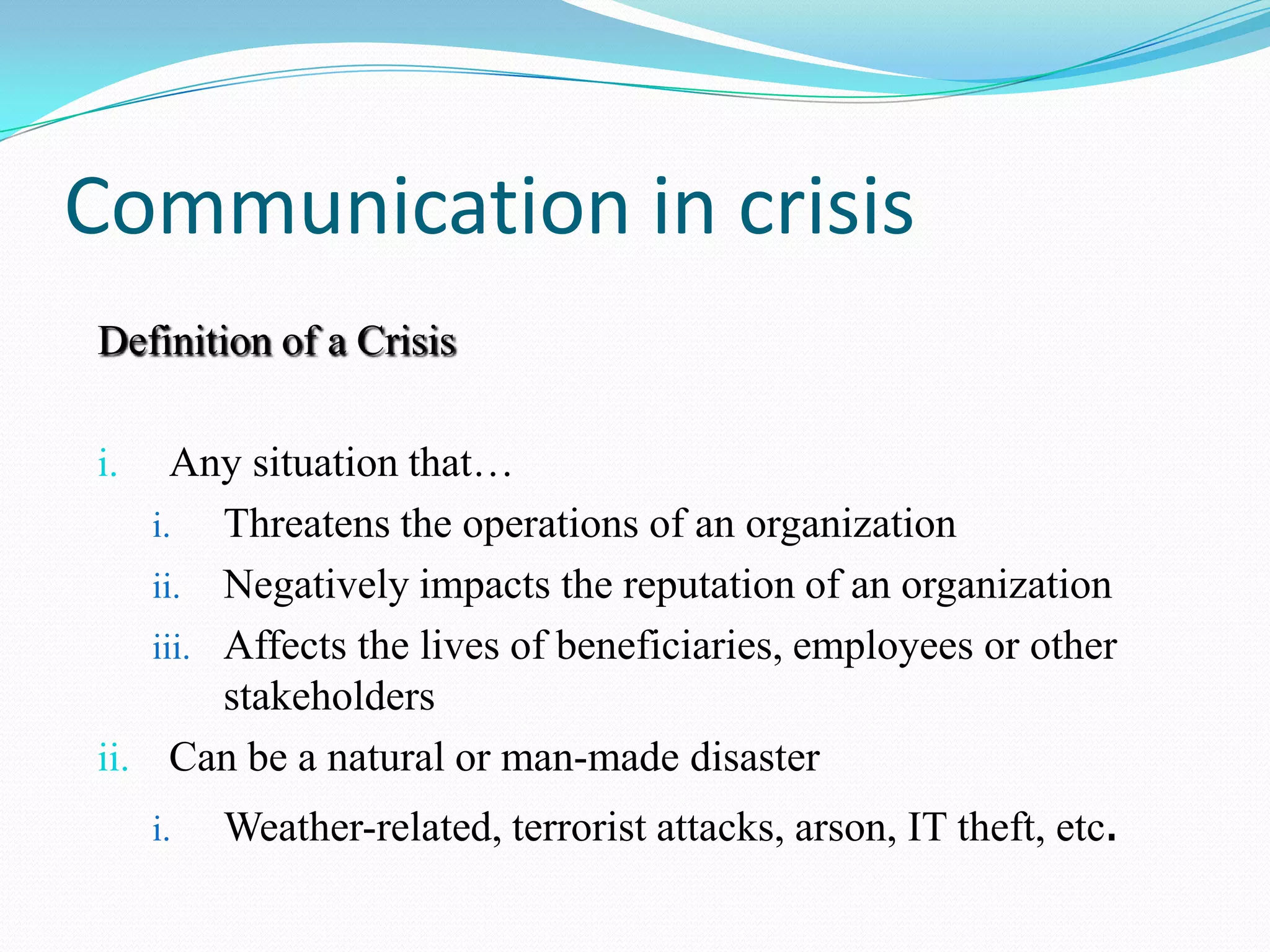 Communication in crisis

Definition of a Crisis

i. Any situation that…

i. Threatens the operations of an organization

ii. Negatively impacts the reputation of an organization

iii. Affects the lives of beneficiaries, employees or other stakeholders

ii. Can be a natural or man-made disaster

i. Weather-related, terrorist attacks, arson, IT theft, etc.